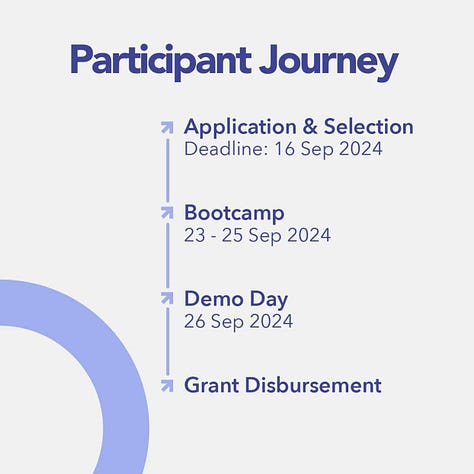 Participant Journey

Application & Selection
Deadline: 16 Sep 2024

Bootcamp
23 - 25 Sep 2024

Demo Day
26 Sep 2024

Grant Disbursement